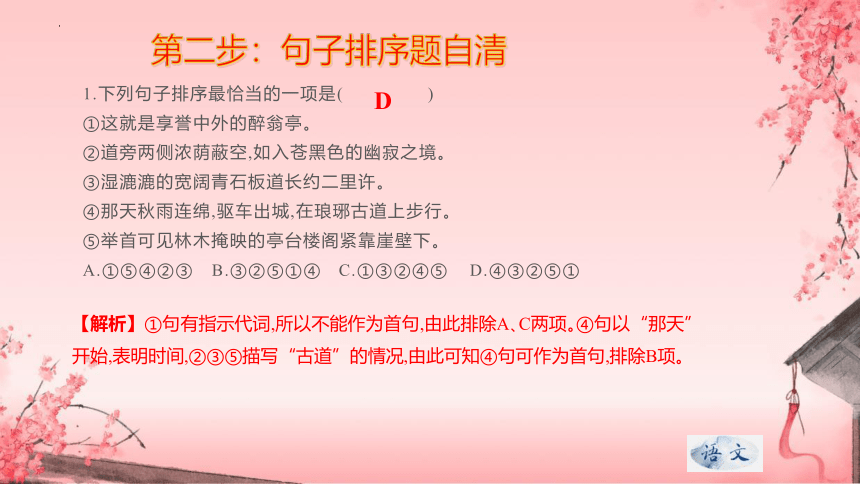 第二步：句子排序题自清

1.下列句子排序最恰当的一项是( D )
①这就是享誉中外的醉翁亭。
②道旁两侧浓荫蔽空,如入苍黑色的幽寂之境。
③湿漉漉的宽阔青石板道长约二里许。
④那天秋雨连绵,驱车出城,在琅琊古道上步行。
⑤举首可见林木掩映的亭台楼阁紧靠崖壁下。
A.①⑤④②③　B.③②⑤①④　C.①③②④⑤　D.④③②⑤①

【解析】①句有指示代词,所以不能作为首句,由此排除A、C两项。④句以“那天”开始,表明时间,②③⑤描写“古道”的情况,由此可知④句可作为首句,排除B项。

语文